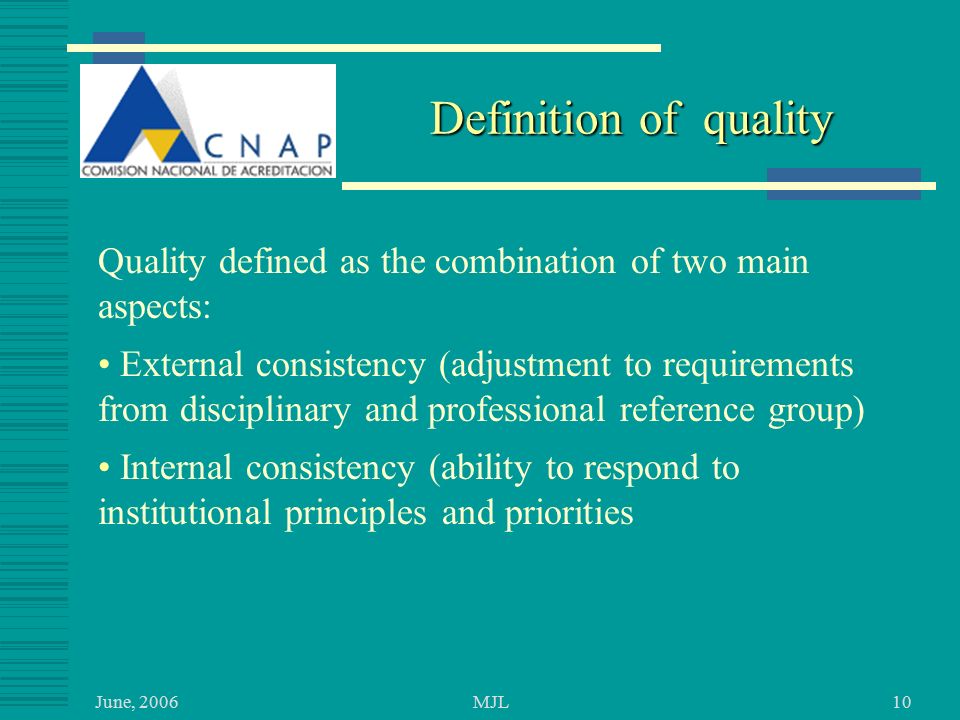 CNAP
COMISION NACIONAL DE ACREDITACION

Definition of quality

Quality defined as the combination of two main aspects:

• External consistency (adjustment to requirements from disciplinary and professional reference group)

• Internal consistency (ability to respond to institutional principles and priorities

June, 2006

MJL

10